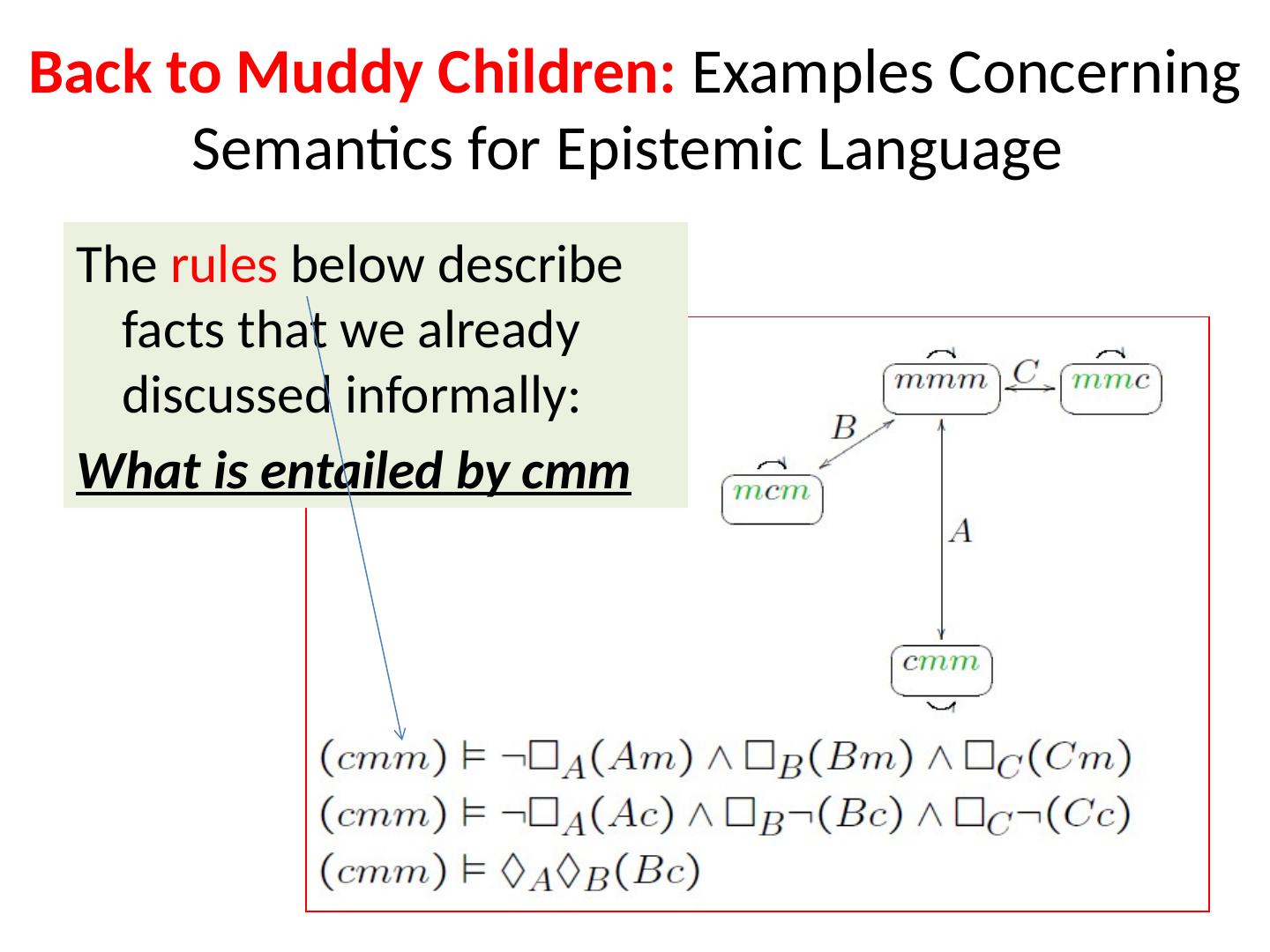 Back to Muddy Children: Examples Concerning Semantics for Epistemic Language

The rules below describe facts that we already discussed informally:

What is entailed by cmm

$mmm$ $C$ $mmc$

$B$

$mcm$

$A$

$cmm$

$(cmm) \models \neg\Box_A(Am) \wedge \Box_B(Bm) \wedge \Box_C(Cm)$
$(cmm) \models \neg\Box_A(Ac) \wedge \Box_B\neg(Bc) \wedge \Box_C\neg(Cc)$
$(cmm) \models \Diamond_A\Diamond_B(Bc)$